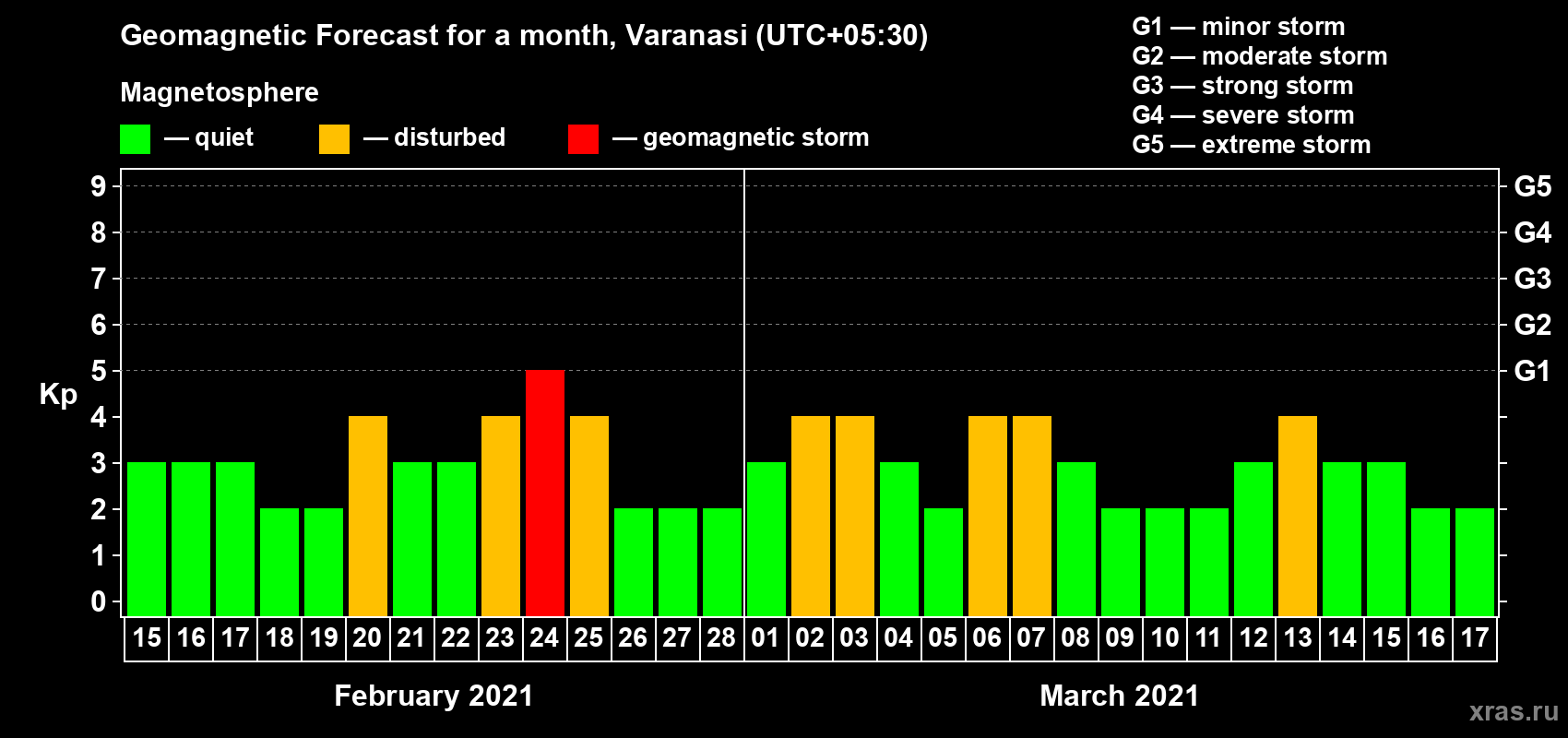 Geomagnetic Forecast for a month, Varanasi (UTC+05:30)

Magnetosphere

— quiet — disturbed — geomagnetic storm

G1 — minor storm
G2 — moderate storm
G3 — strong storm
G4 — severe storm
G5 — extreme storm

Kp

9
8
7
6
5
4
3
2
1
0

G5
G4
G3
G2
G1

15 16 17 18 19 20 21 22 23 24 25 26 27 28 01 02 03 04 05 06 07 08 09 10 11 12 13 14 15 16 17

February 2021

March 2021

xras.ru